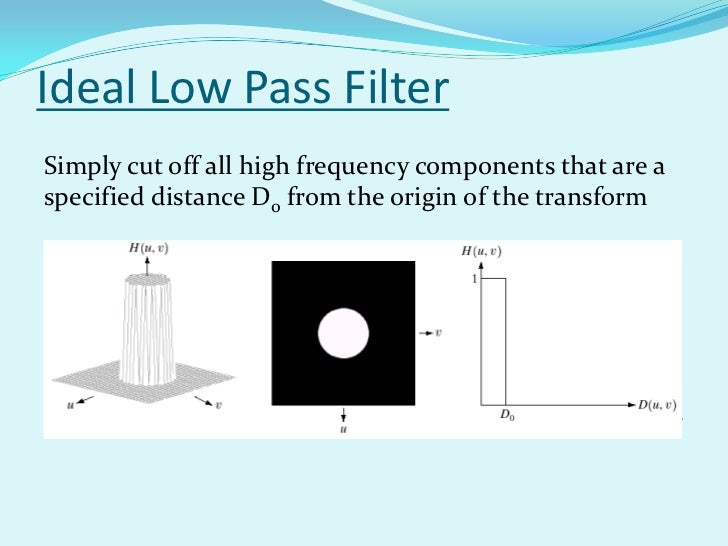 Ideal Low Pass Filter

Simply cut off all high frequency components that are a specified distance $D_0$ from the origin of the transform

$H(u, v)$

$u$

$v$

$v$

$u$

$H(u, v)$

1

$D_0$

$D(u, v)$